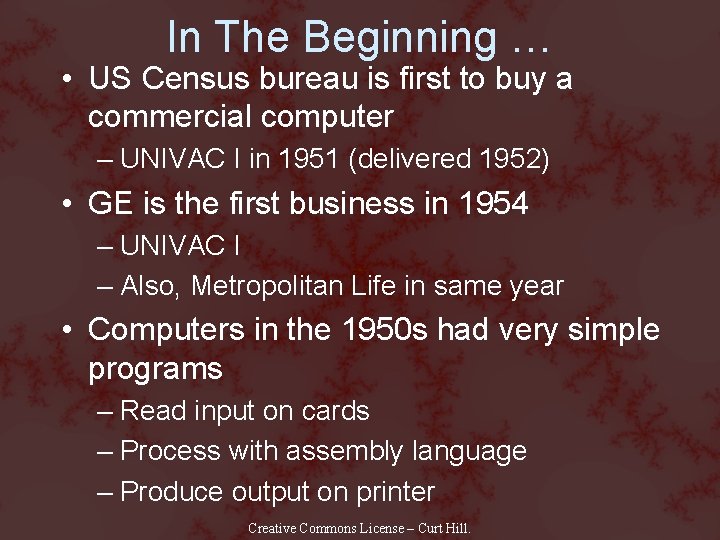 In The Beginning …

• US Census bureau is first to buy a commercial computer
– UNIVAC I in 1951 (delivered 1952)

• GE is the first business in 1954
– UNIVAC I
– Also, Metropolitan Life in same year

• Computers in the 1950s had very simple programs
– Read input on cards
– Process with assembly language
– Produce output on printer

Creative Commons License – Curt Hill.